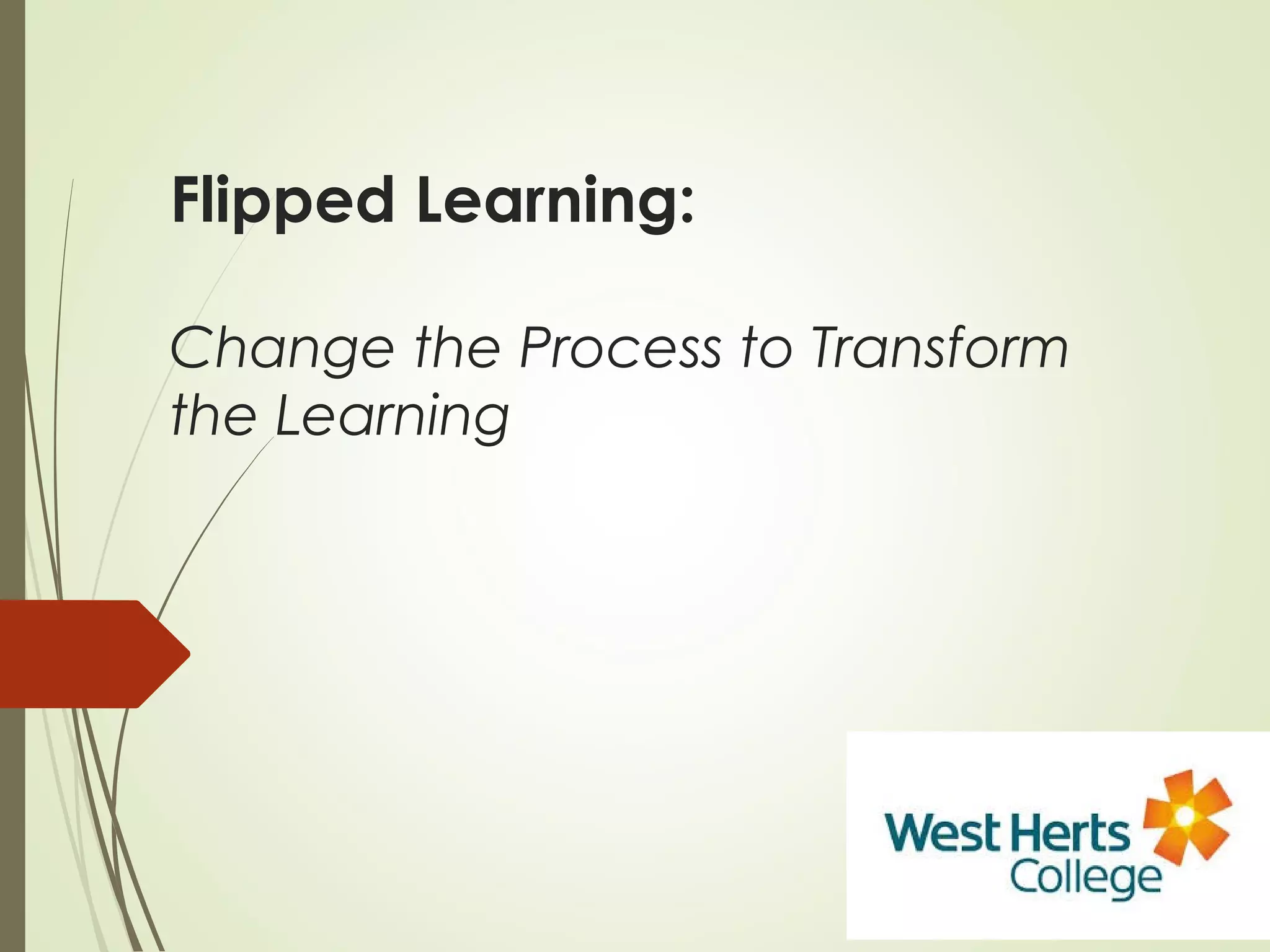 Flipped Learning:

Change the Process to Transform the Learning

West Herts College